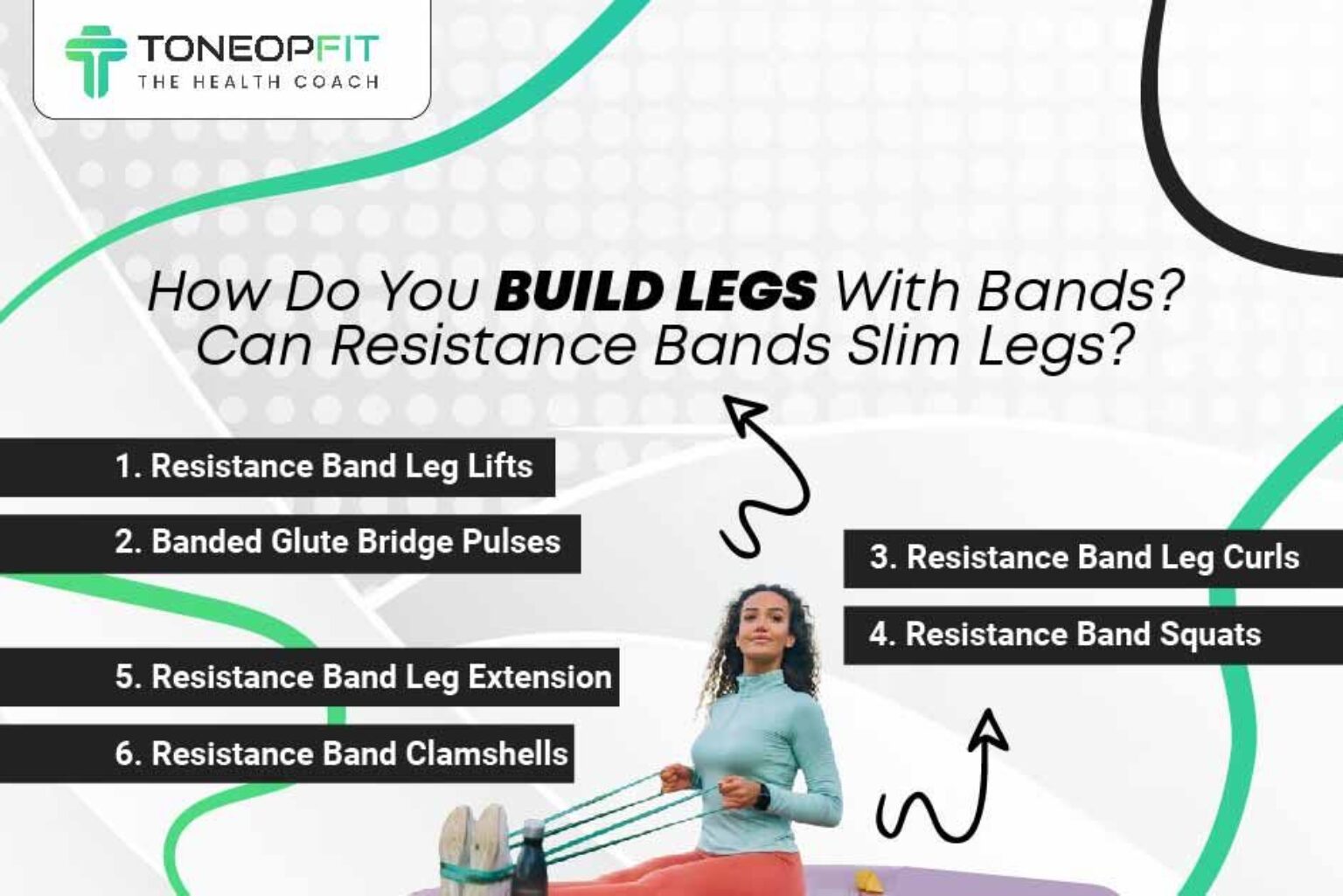 TONEOPFIT
THE HEALTH COACH

How Do You BUILD LEGS With Bands? Can Resistance Bands Slim Legs?

1. Resistance Band Leg Lifts

2. Banded Glute Bridge Pulses

3. Resistance Band Leg Curls

4. Resistance Band Squats

5. Resistance Band Leg Extension

6. Resistance Band Clamshells